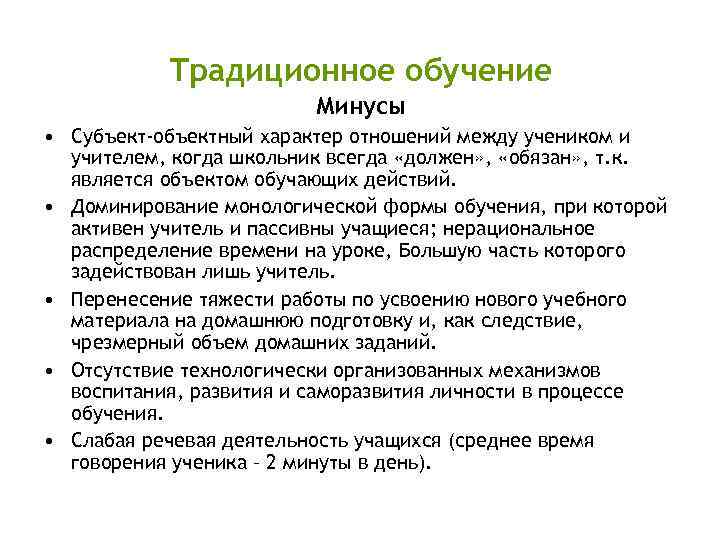 Традиционное обучение

Минусы

• Субъект-объектный характер отношений между учеником и учителем, когда школьник всегда «должен», «обязан», т.к. является объектом обучающих действий.

• Доминирование монологической формы обучения, при которой активен учитель и пассивны учащиеся; нерациональное распределение времени на уроке, Большую часть которого задействован лишь учитель.

• Перенесение тяжести работы по усвоению нового учебного материала на домашнюю подготовку и, как следствие, чрезмерный объем домашних заданий.

• Отсутствие технологически организованных механизмов воспитания, развития и саморазвития личности в процессе обучения.

• Слабая речевая деятельность учащихся (среднее время говорения ученика – 2 минуты в день).